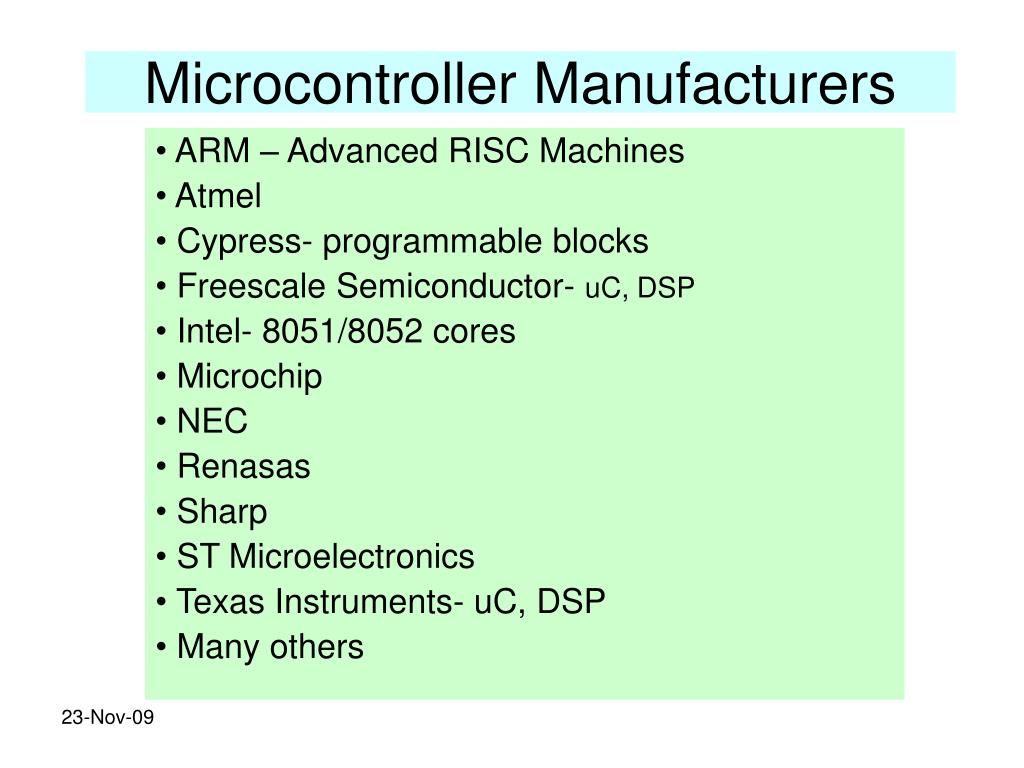 Microcontroller Manufacturers

• ARM – Advanced RISC Machines
• Atmel
• Cypress- programmable blocks
• Freescale Semiconductor- uC, DSP
• Intel- 8051/8052 cores
• Microchip
• NEC
• Renasas
• Sharp
• ST Microelectronics
• Texas Instruments- uC, DSP
• Many others

23-Nov-09